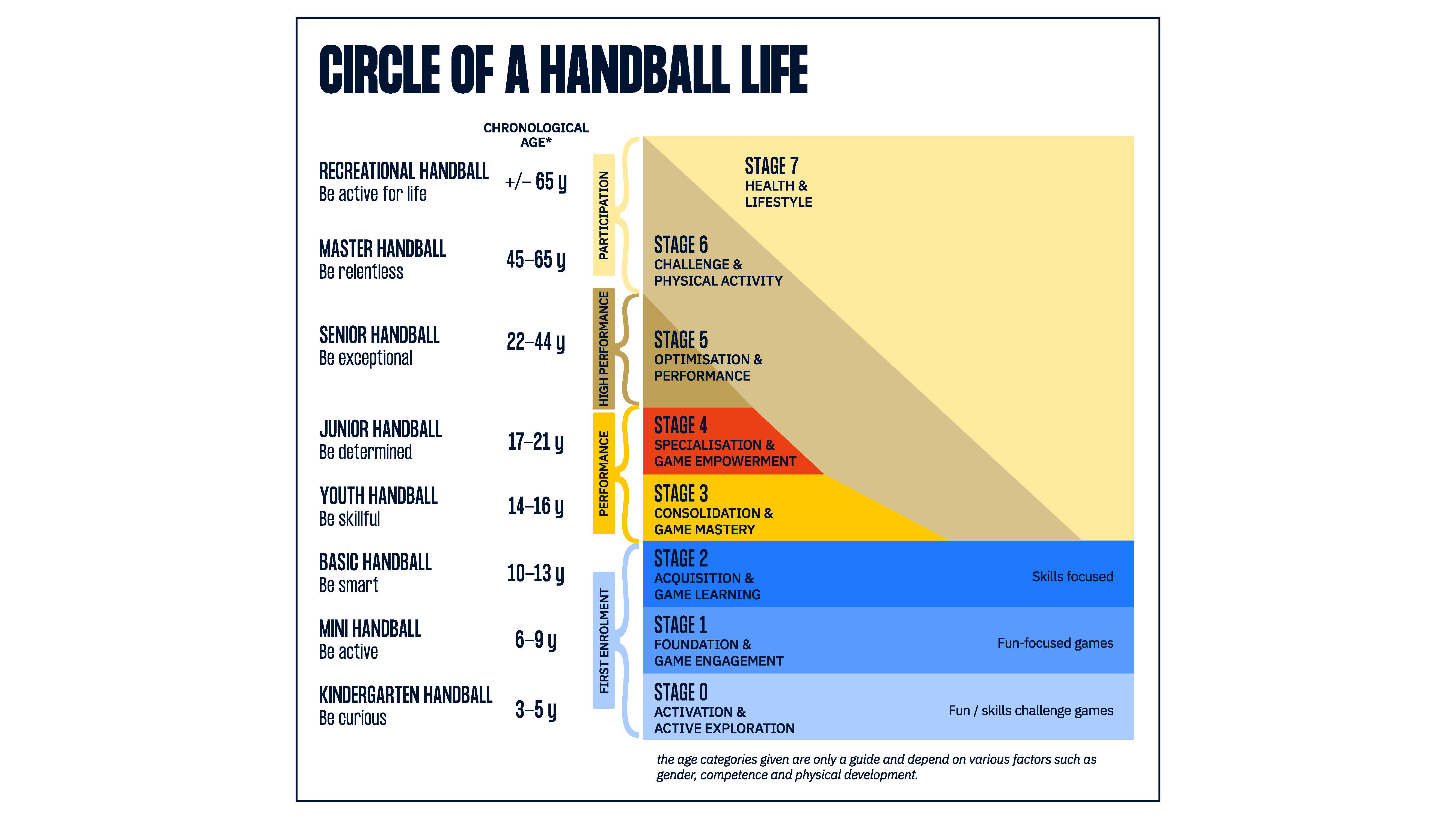 CIRCLE OF A HANDBALL LIFE

CHRONOLOGICAL AGE*

RECREATIONAL HANDBALL
Be active for life
+/– 65 y

MASTER HANDBALL
Be relentless
45–65 y

SENIOR HANDBALL
Be exceptional
22–44 y

JUNIOR HANDBALL
Be determined
17–21 y

YOUTH HANDBALL
Be skillful
14–16 y

BASIC HANDBALL
Be smart
10–13 y

MINI HANDBALL
Be active
6–9 y

KINDERGARTEN HANDBALL
Be curious
3–5 y

PARTICIPATION

HIGH PERFORMANCE

PERFORMANCE

FIRST ENROLMENT

STAGE 7
HEALTH & LIFESTYLE

STAGE 6
CHALLENGE & PHYSICAL ACTIVITY

STAGE 5
OPTIMISATION & PERFORMANCE

STAGE 4
SPECIALISATION & GAME EMPOWERMENT

STAGE 3
CONSOLIDATION & GAME MASTERY

STAGE 2
ACQUISITION & GAME LEARNING
Skills focused

STAGE 1
FOUNDATION & GAME ENGAGEMENT
Fun-focused games

STAGE 0
ACTIVATION & ACTIVE EXPLORATION
Fun / skills challenge games

the age categories given are only a guide and depend on various factors such as gender, competence and physical development.